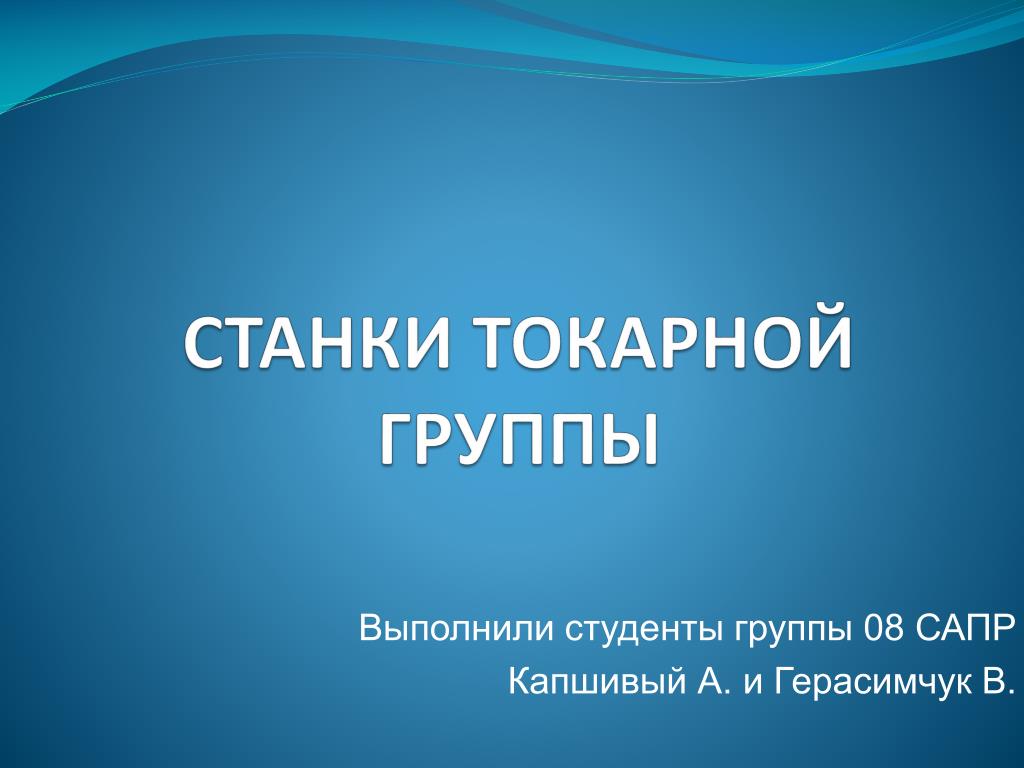 СТАНКИ ТОКАРНОЙ ГРУППЫ

Выполнили студенты группы 08 САПР
Капшивый А. и Герасимчук В.